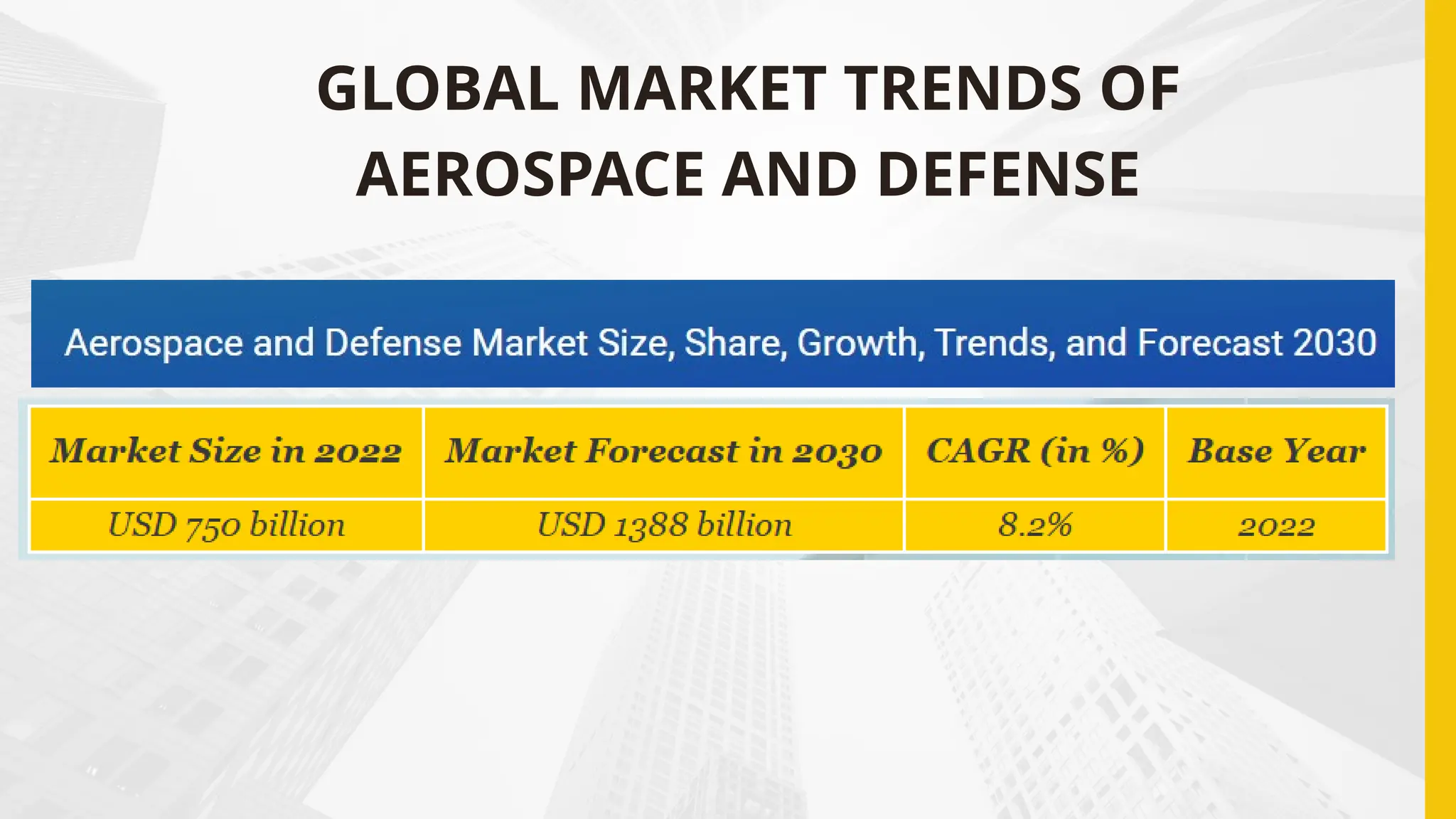 GLOBAL MARKET TRENDS OF AEROSPACE AND DEFENSE

Aerospace and Defense Market Size, Share, Growth, Trends, and Forecast 2030

| Market Size in 2022 | Market Forecast in 2030 | CAGR (in %) | Base Year |
|---|---|---|---|
| USD 750 billion | USD 1388 billion | 8.2% | 2022 |